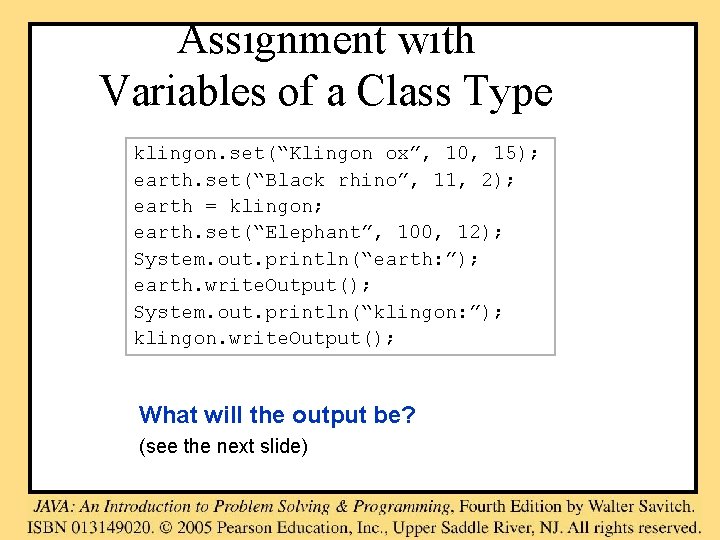 Assignment with Variables of a Class Type

klingon.set(“Klingon ox”, 10, 15);
earth.set(“Black rhino”, 11, 2);
earth = klingon;
earth.set(“Elephant”, 100, 12);
System.out.println(“earth:”);
earth.writeOutput();
System.out.println(“klingon:”);
klingon.writeOutput();

What will the output be?
(see the next slide)

JAVA: An Introduction to Problem Solving & Programming, Fourth Edition by Walter Savitch. ISBN 013149020. © 2005 Pearson Education, Inc., Upper Saddle River, NJ. All rights reserved.